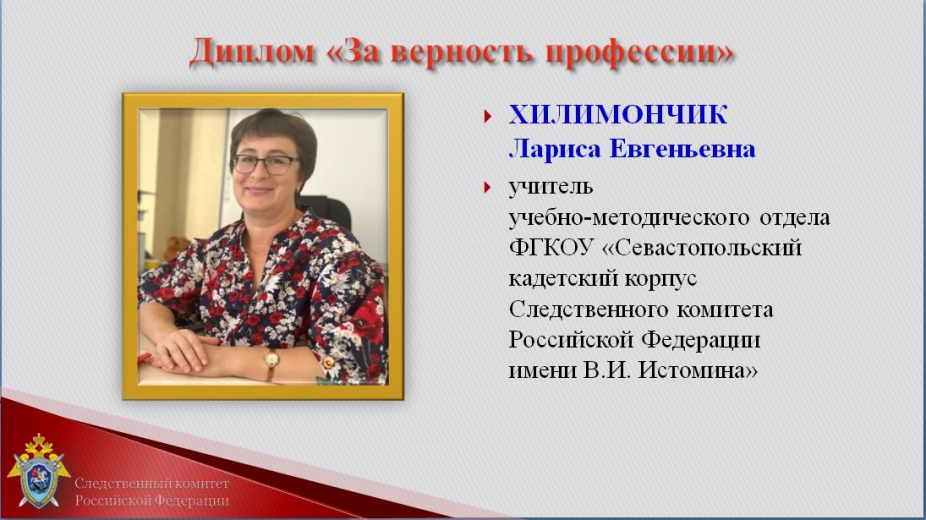 Диплом «За верность профессии»

ХИЛИМОНЧИК Лариса Евгеньевна

учитель учебно-методического отдела ФГКОУ «Севастопольский кадетский корпус Следственного комитета Российской Федерации имени В.И. Истомина»

Следственный комитет Российской Федерации